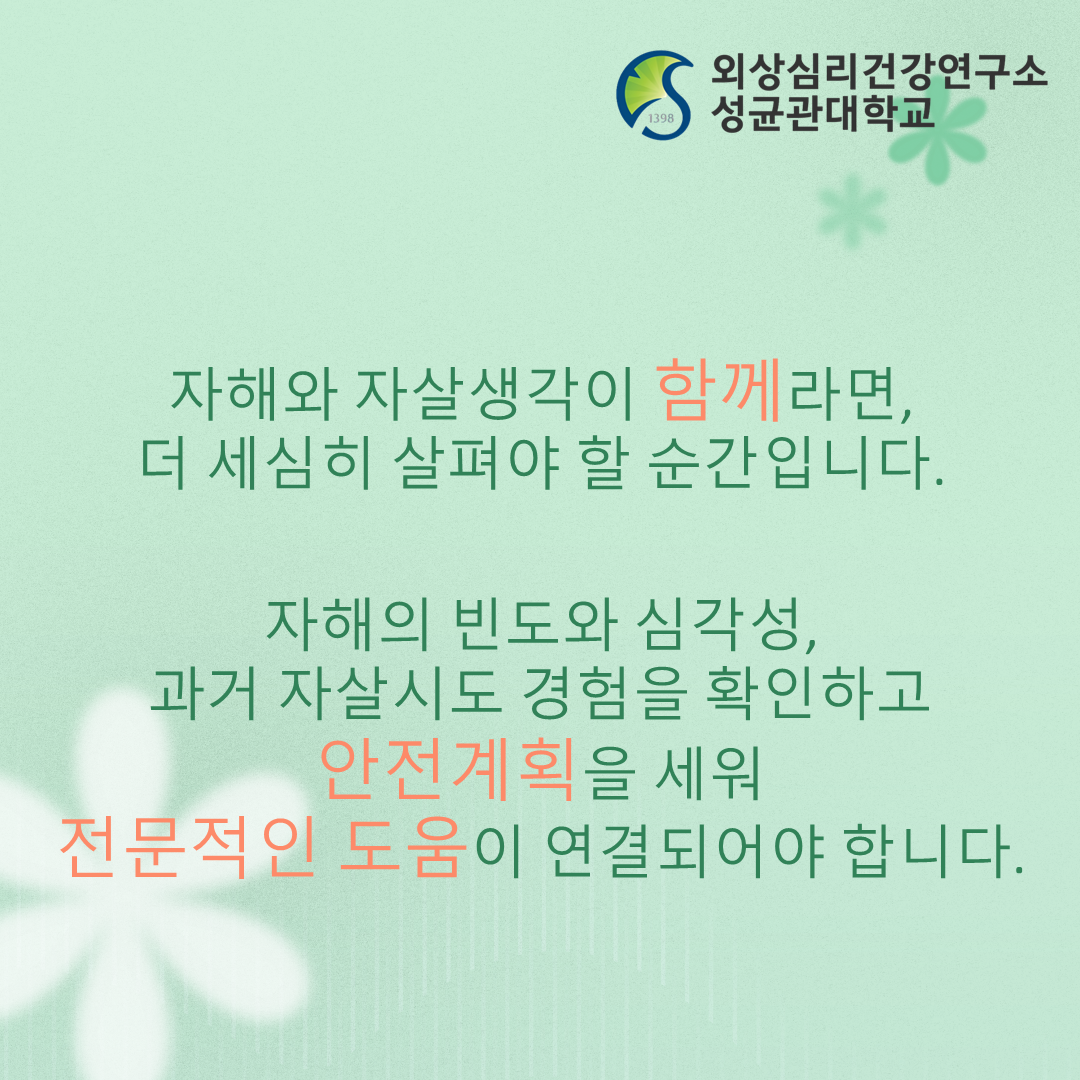 1398
외상심리건강연구소
성균관대학교

자해와 자살생각이 함께라면,
더 세심히 살펴야 할 순간입니다.

자해의 빈도와 심각성,
과거 자살시도 경험을 확인하고
안전계획을 세워
전문적인 도움이 연결되어야 합니다.